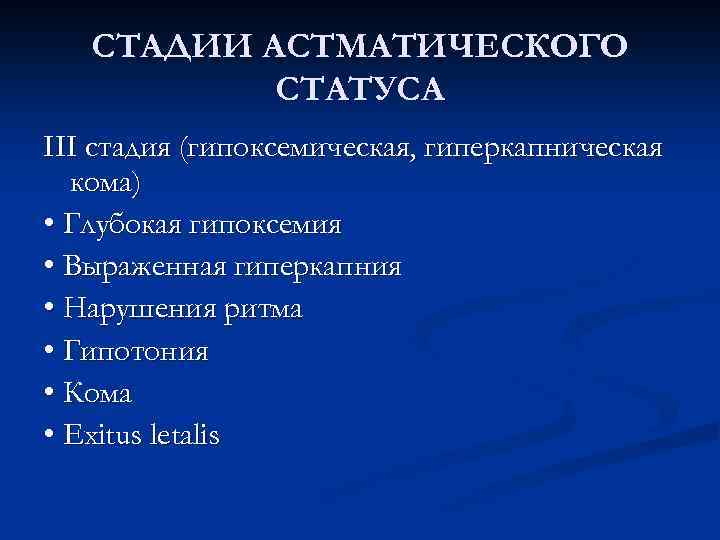 СТАДИИ АСТМАТИЧЕСКОГО СТАТУСА

III стадия (гипоксемическая, гиперкапническая кома)

• Глубокая гипоксемия
• Выраженная гиперкапния
• Нарушения ритма
• Гипотония
• Кома
• Exitus letalis